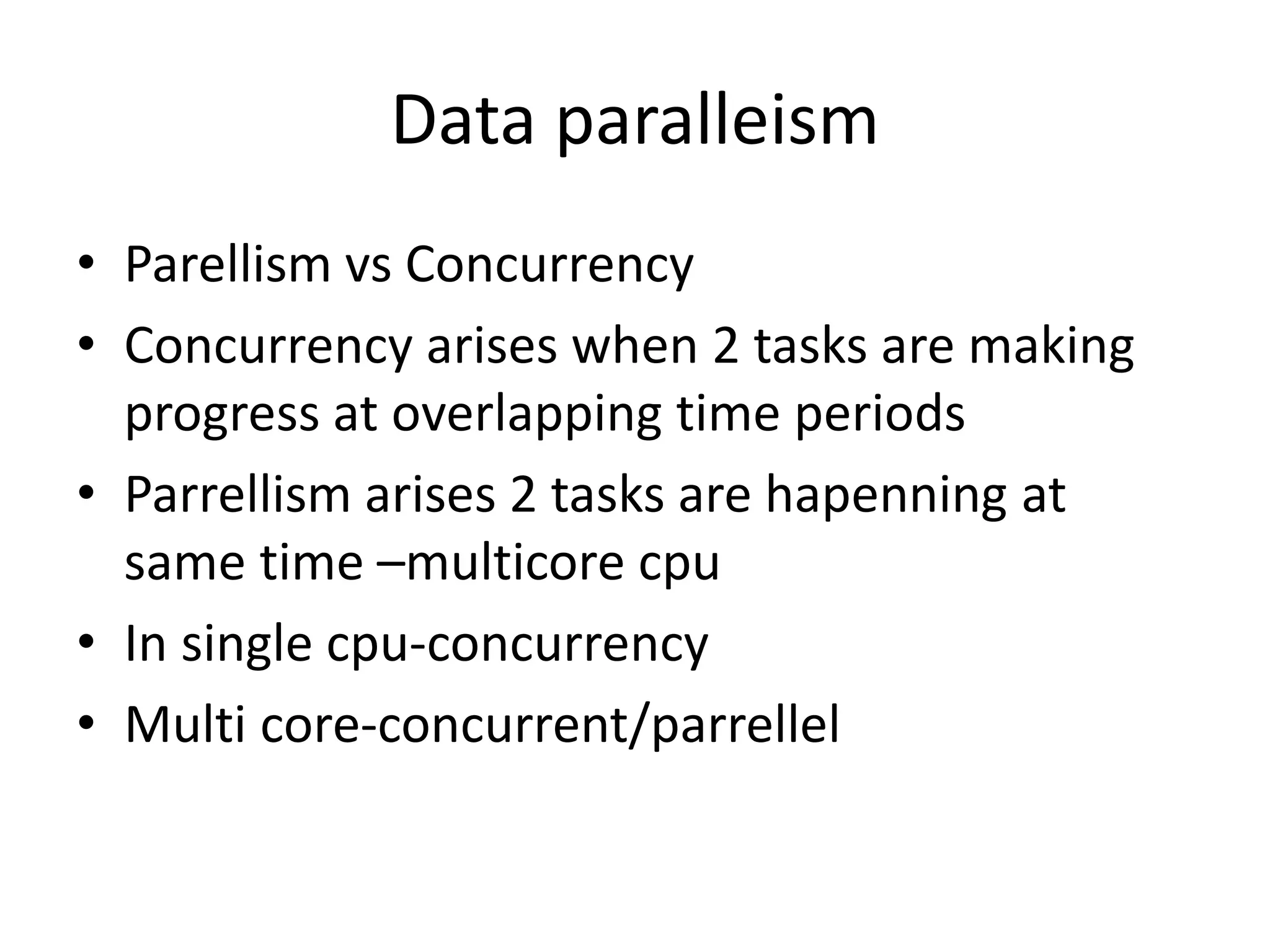 Data paralleism

• Parellism vs Concurrency
• Concurrency arises when 2 tasks are making progress at overlapping time periods
• Parrellism arises 2 tasks are hapenning at same time –multicore cpu
• In single cpu-concurrency
• Multi core-concurrent/parrellel